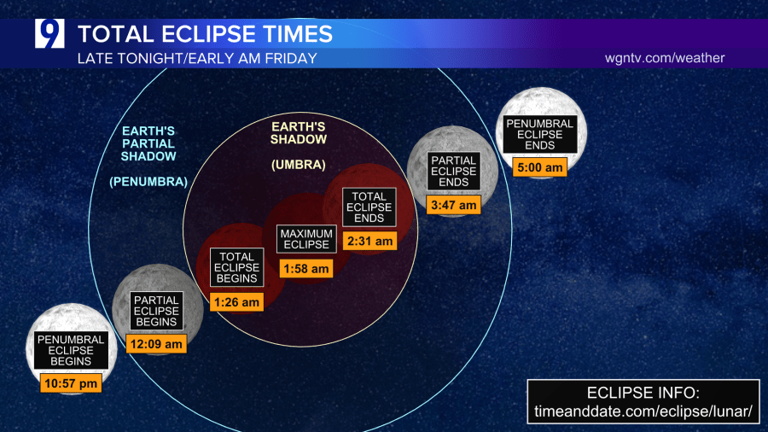 9 TOTAL ECLIPSE TIMES
LATE TONIGHT/EARLY AM FRIDAY
wgntv.com/weather

EARTH'S PARTIAL SHADOW
(PENUMBRA)

EARTH'S SHADOW
(UMBRA)

PENUMBRAL ECLIPSE BEGINS
10:57 pm

PARTIAL ECLIPSE BEGINS
12:09 am

TOTAL ECLIPSE BEGINS
1:26 am

MAXIMUM ECLIPSE
1:58 am

TOTAL ECLIPSE ENDS
2:31 am

PARTIAL ECLIPSE ENDS
3:47 am

PENUMBRAL ECLIPSE ENDS
5:00 am

ECLIPSE INFO:
timeanddate.com/eclipse/lunar/